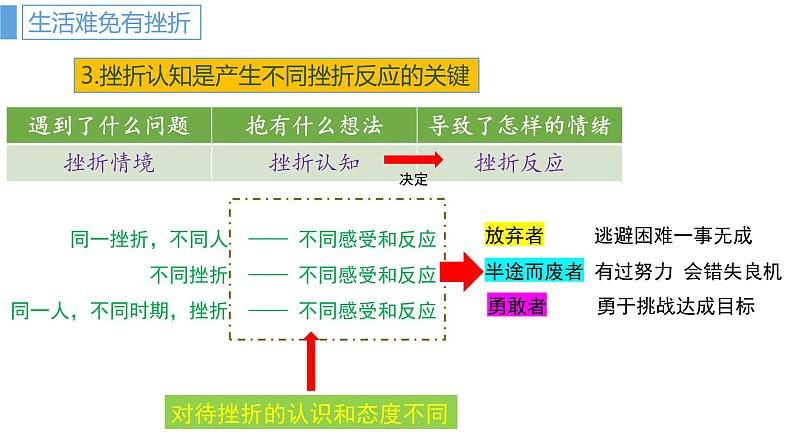 生活难免有挫折

3.挫折认知是产生不同挫折反应的关键

| 遇到了什么问题 | 抱有什么想法 | 导致了怎样的情绪 |
|---|---|---|
| 挫折情境 | 挫折认知 | 挫折反应 |

决定

同一挫折，不同人 —— 不同感受和反应
不同挫折 —— 不同感受和反应
同一人，不同时期，挫折 —— 不同感受和反应

放弃者 逃避困难一事无成
半途而废者 有过努力 会错失良机
勇敢者 勇于挑战达成目标

对待挫折的认识和态度不同